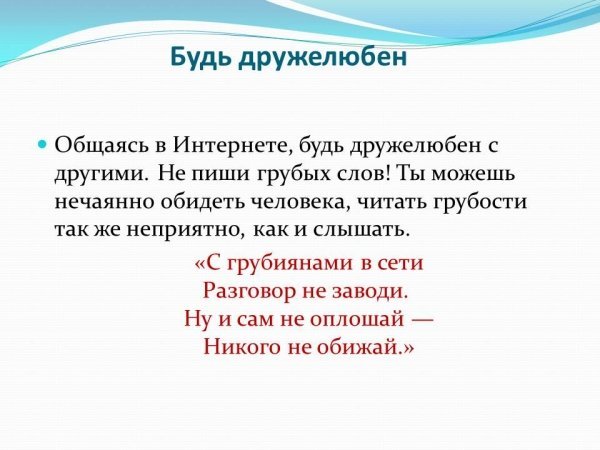 Будь дружелюбен

Общаясь в Интернете, будь дружелюбен с другими. Не пиши грубых слов! Ты можешь нечаянно обидеть человека, читать грубости так же неприятно, как и слышать.

«С грубиянами в сети
Разговор не заводи.
Ну и сам не оплошай —
Никого не обижай.»